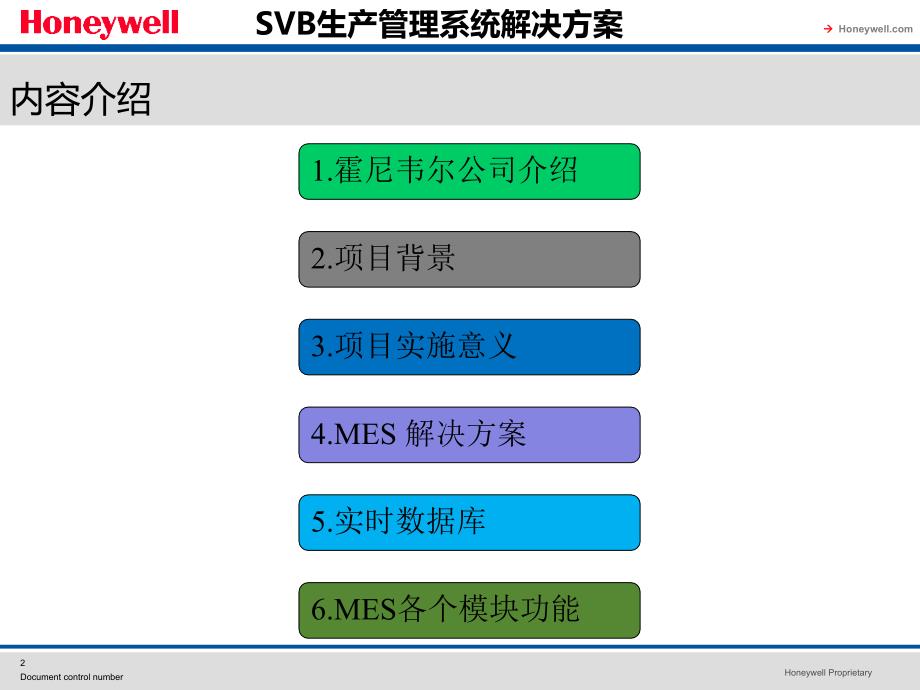 Honeywell

SVB生产管理系统解决方案

→ Honeywell.com

内容介绍

1.霍尼韦尔公司介绍

2.项目背景

3.项目实施意义

4.MES 解决方案

5.实时数据库

6.MES各个模块功能

2

Document control number

Honeywell Proprietary